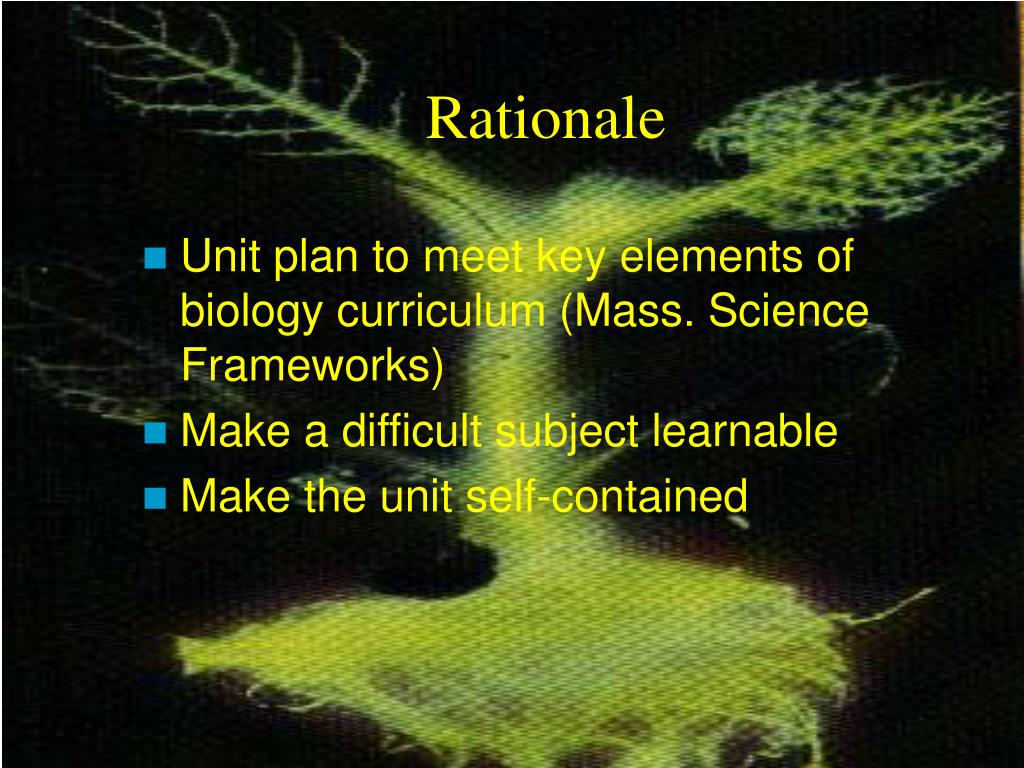 Rationale

Unit plan to meet key elements of biology curriculum (Mass. Science Frameworks)
Make a difficult subject learnable
Make the unit self-contained